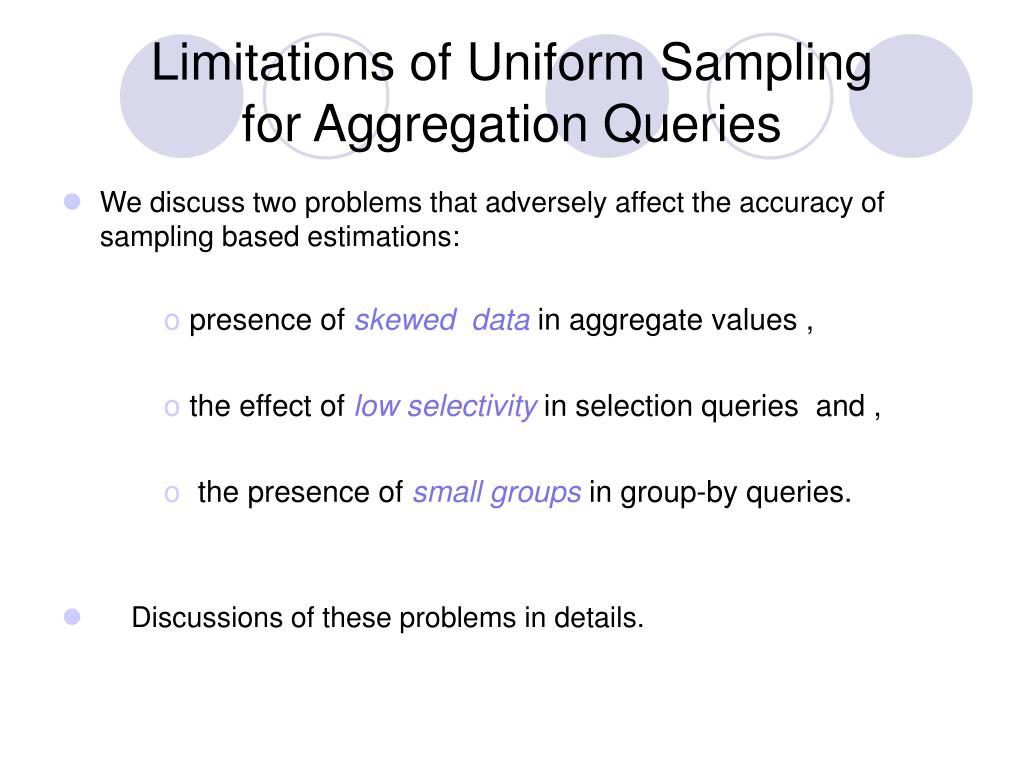 Limitations of Uniform Sampling for Aggregation Queries

We discuss two problems that adversely affect the accuracy of sampling based estimations:

o presence of skewed data in aggregate values ,

o the effect of low selectivity in selection queries and ,

o the presence of small groups in group-by queries.

Discussions of these problems in details.